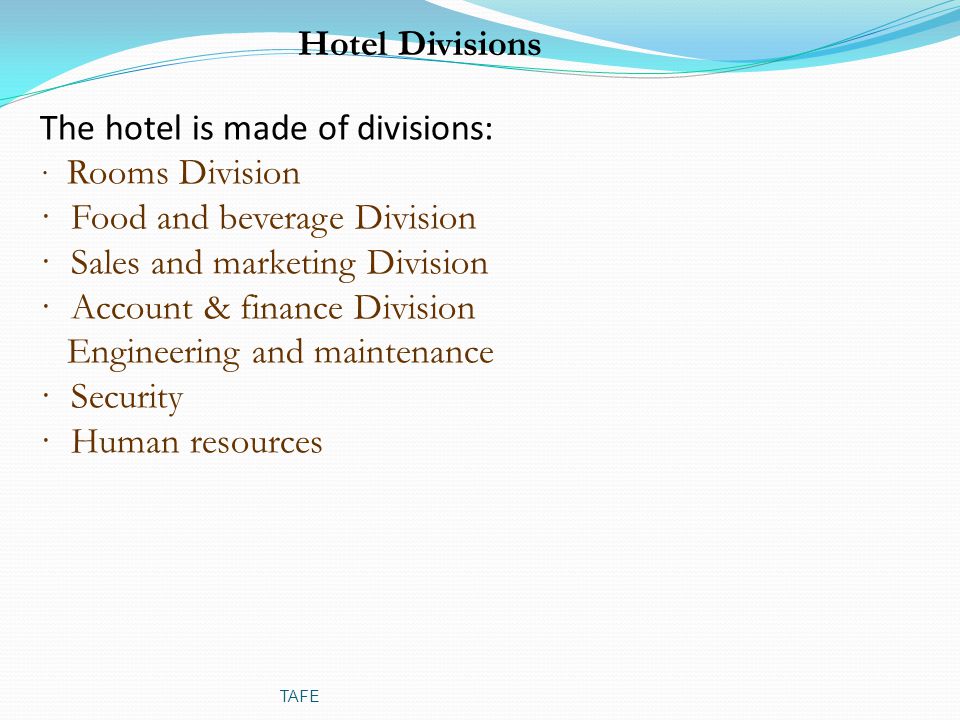 Hotel Divisions

The hotel is made of divisions:
· Rooms Division
· Food and beverage Division
· Sales and marketing Division
· Account & finance Division
Engineering and maintenance
· Security
· Human resources

TAFE